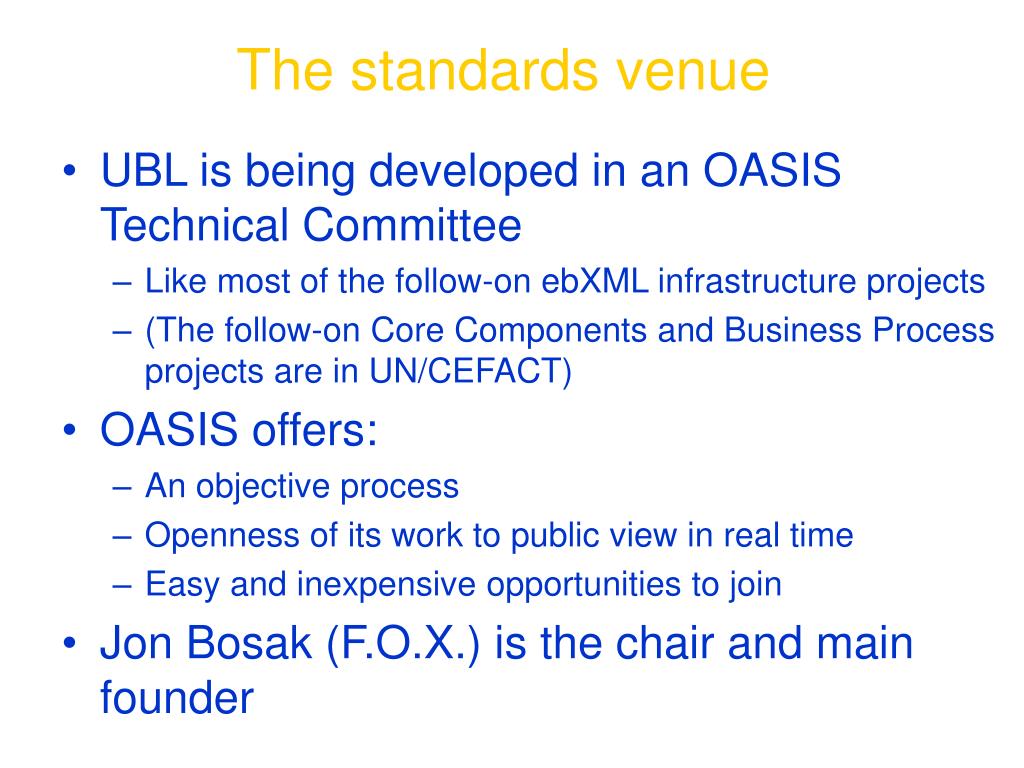 The standards venue

• UBL is being developed in an OASIS Technical Committee
– Like most of the follow-on ebXML infrastructure projects
– (The follow-on Core Components and Business Process projects are in UN/CEFACT)

• OASIS offers:
– An objective process
– Openness of its work to public view in real time
– Easy and inexpensive opportunities to join

• Jon Bosak (F.O.X.) is the chair and main founder